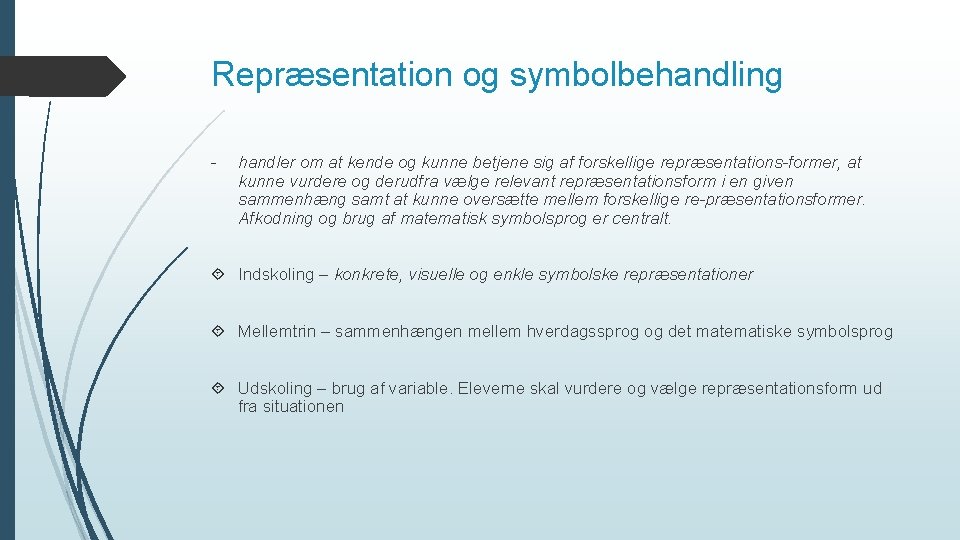 Repræsentation og symbolbehandling

- handler om at kende og kunne betjene sig af forskellige repræsentations-former, at kunne vurdere og derudfra vælge relevant repræsentationsform i en given sammenhæng samt at kunne oversætte mellem forskellige re-præsentationsformer. Afkodning og brug af matematisk symbolsprog er centralt.

Indskoling – konkrete, visuelle og enkle symbolske repræsentationer

Mellemtrin – sammenhængen mellem hverdagssprog og det matematiske symbolsprog

Udskoling – brug af variable. Eleverne skal vurdere og vælge repræsentationsform ud fra situationen